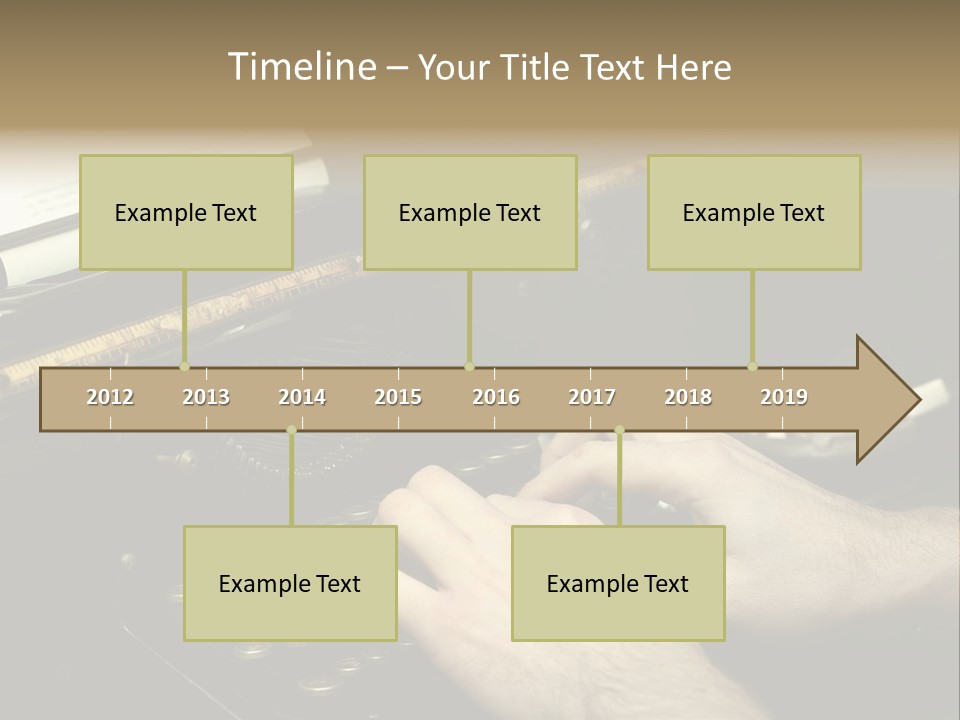 Timeline – Your Title Text Here

Example Text

Example Text

Example Text

2012 2013 2014 2015 2016 2017 2018 2019

Example Text

Example Text